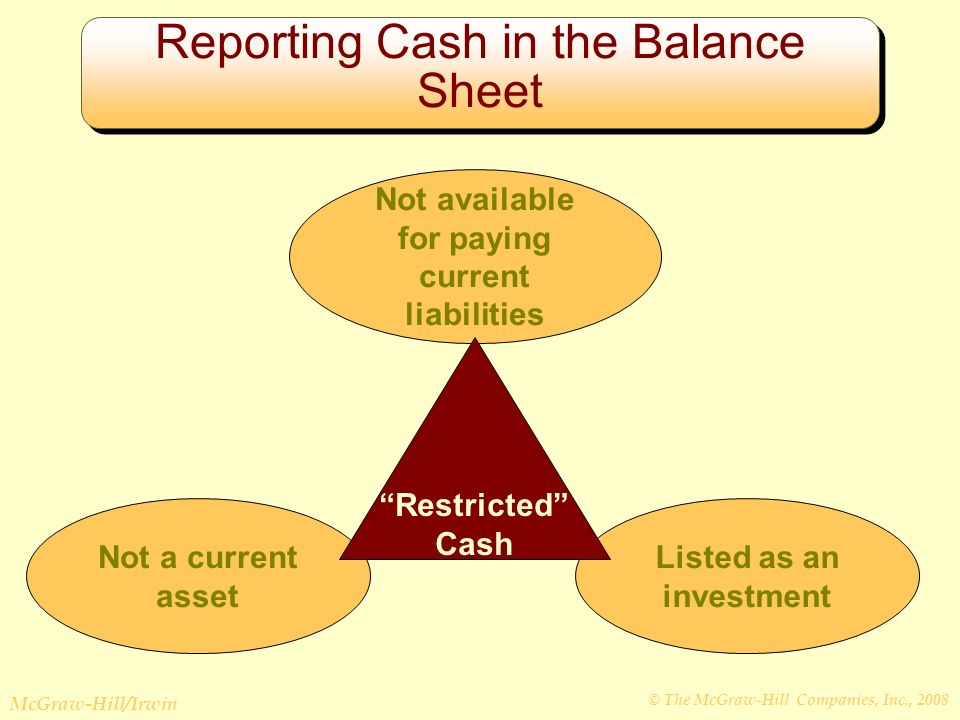 Reporting Cash in the Balance Sheet

Not available for paying current liabilities

“Restricted” Cash

Not a current asset

Listed as an investment

McGraw-Hill/Irwin

© The McGraw-Hill Companies, Inc., 2008